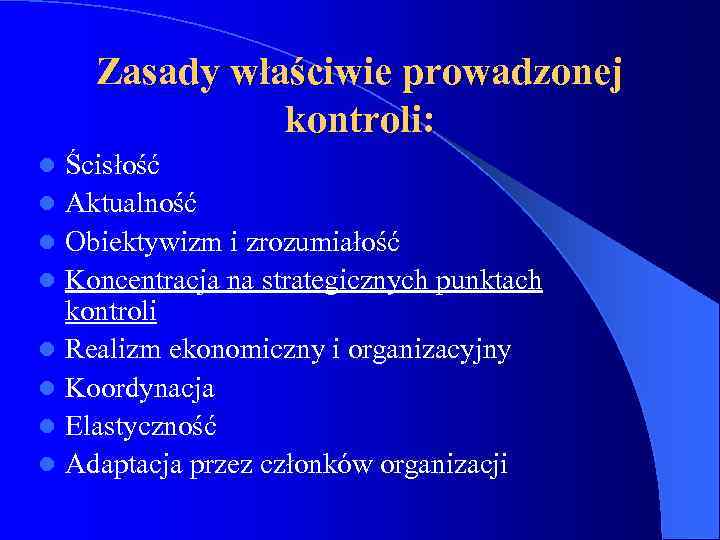 Zasady właściwie prowadzonej kontroli:

- Ścisłość
- Aktualność
- Obiektywizm i zrozumiałość
- Koncentracja na strategicznych punktach kontroli
- Realizm ekonomiczny i organizacyjny
- Koordynacja
- Elastyczność
- Adaptacja przez członków organizacji